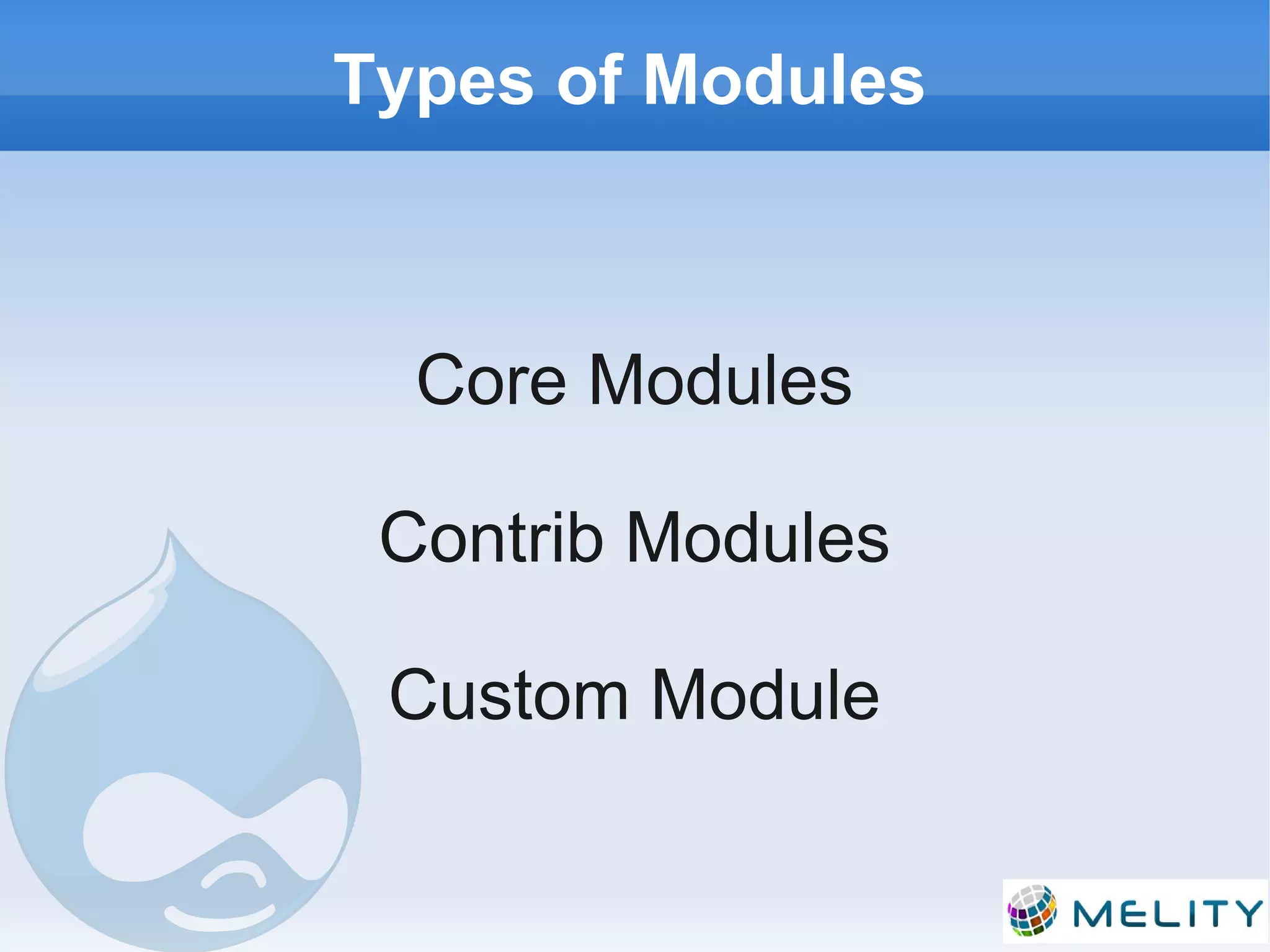 Types of Modules

Core Modules

Contrib Modules

Custom Module

MELITY